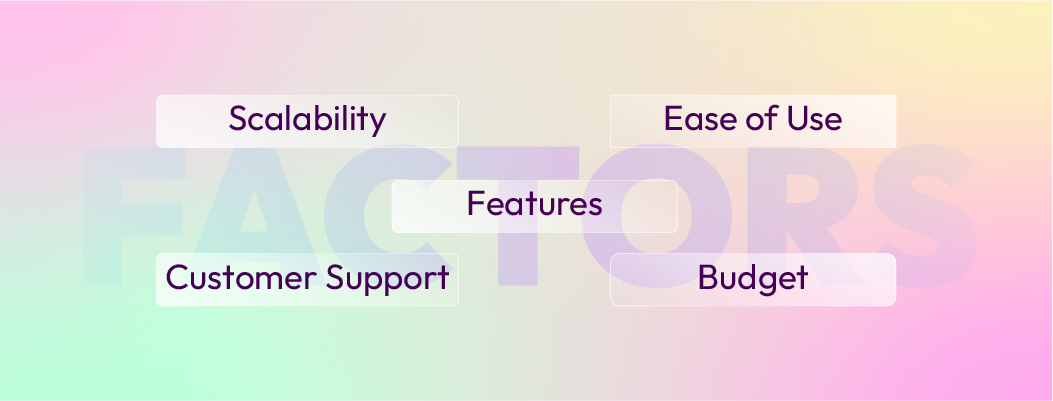 FACTORS

Scalability

Ease of Use

Features

Customer Support

Budget